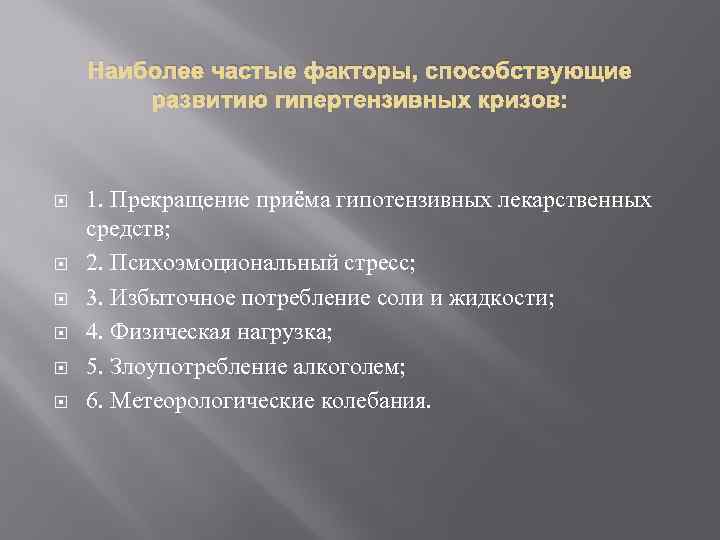 Наиболее частые факторы, способствующие развитию гипертензивных кризов:

1. Прекращение приёма гипотензивных лекарственных средств;

2. Психоэмоциональный стресс;

3. Избыточное потребление соли и жидкости;

4. Физическая нагрузка;

5. Злоупотребление алкоголем;

6. Метеорологические колебания.